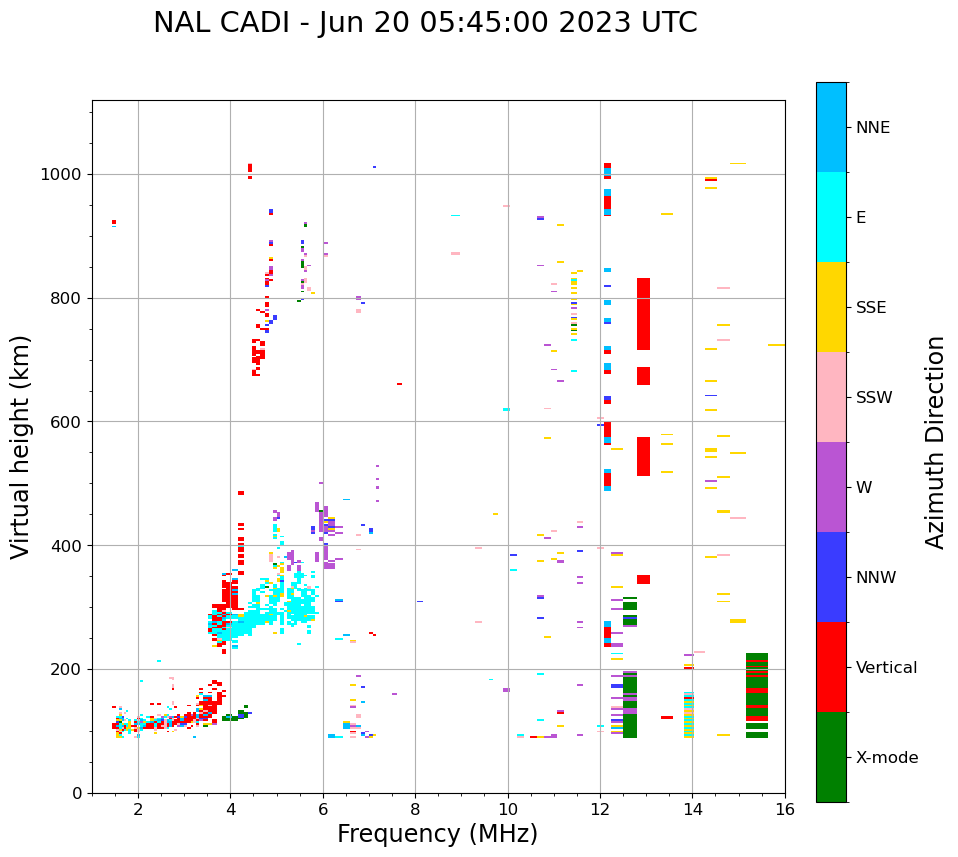 NAL CADI - Jun 20 05:45:00 2023 UTC

Virtual height (km)

1000
800
600
400
200
0

2
4
6
8
10
12
14
16

Frequency (MHz)

NNE
E
SSE
SSW
W
NNW
Vertical
X-mode

Azimuth Direction